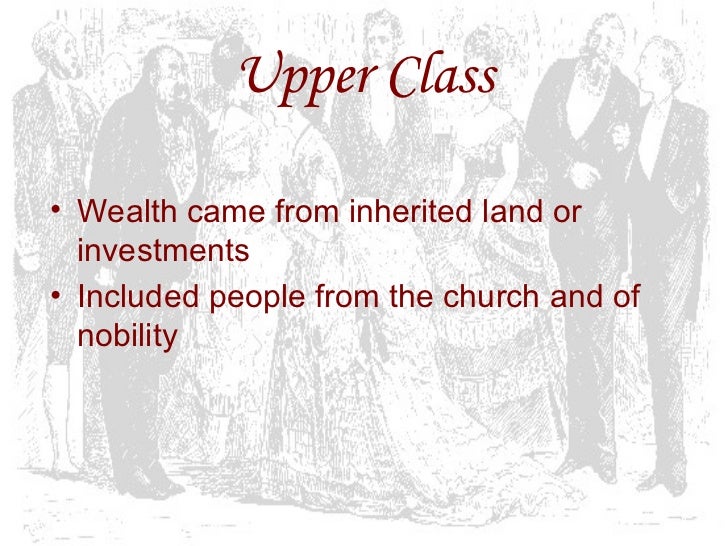 Upper Class

• Wealth came from inherited land or investments
• Included people from the church and of nobility